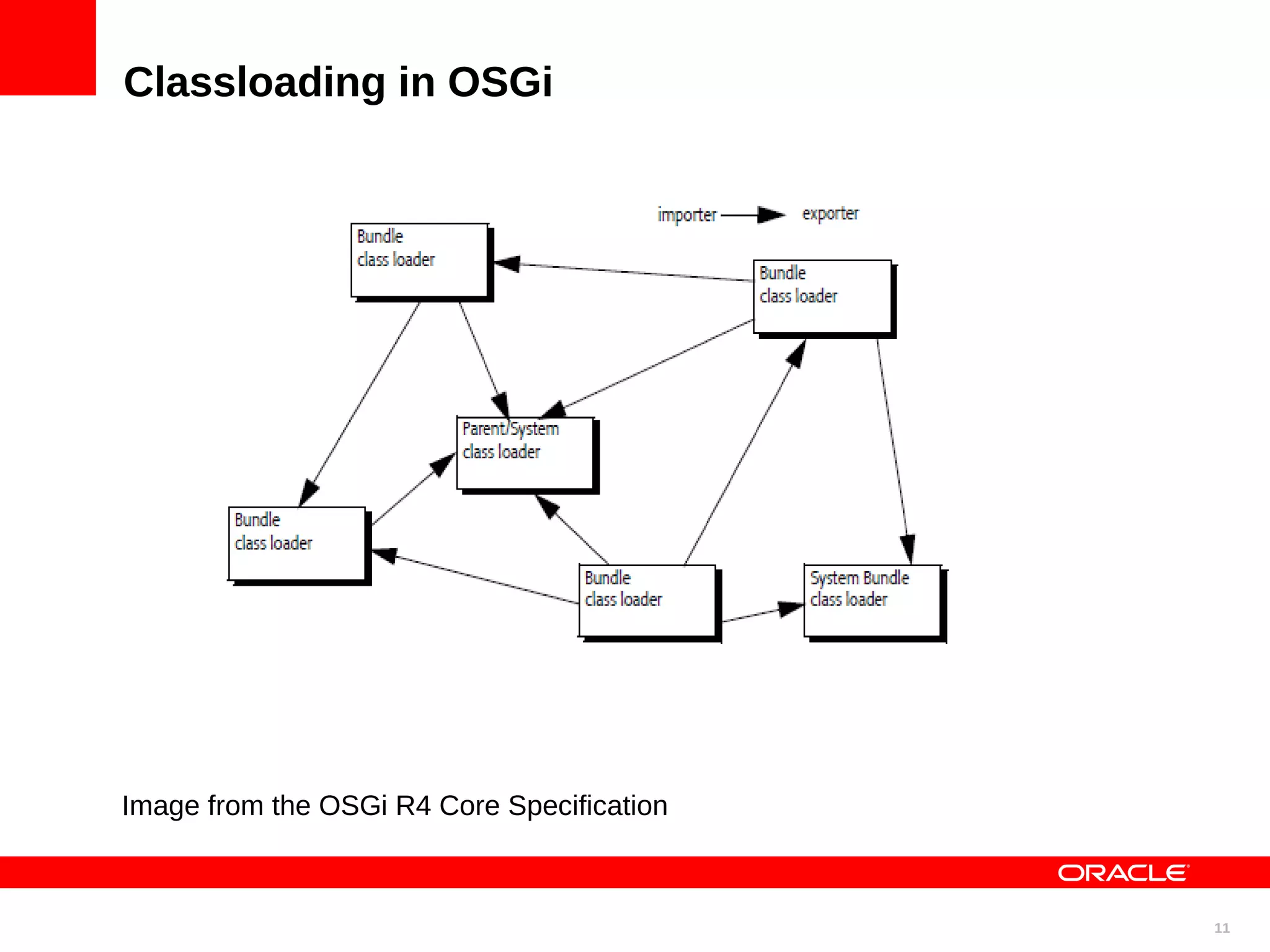 Classloading in OSGi

importer exporter

Bundle
class loader

Bundle
class loader

Parent/System
class loader

Bundle
class loader

Bundle
class loader

System Bundle
class loader

Image from the OSGi R4 Core Specification

ORACLE

11